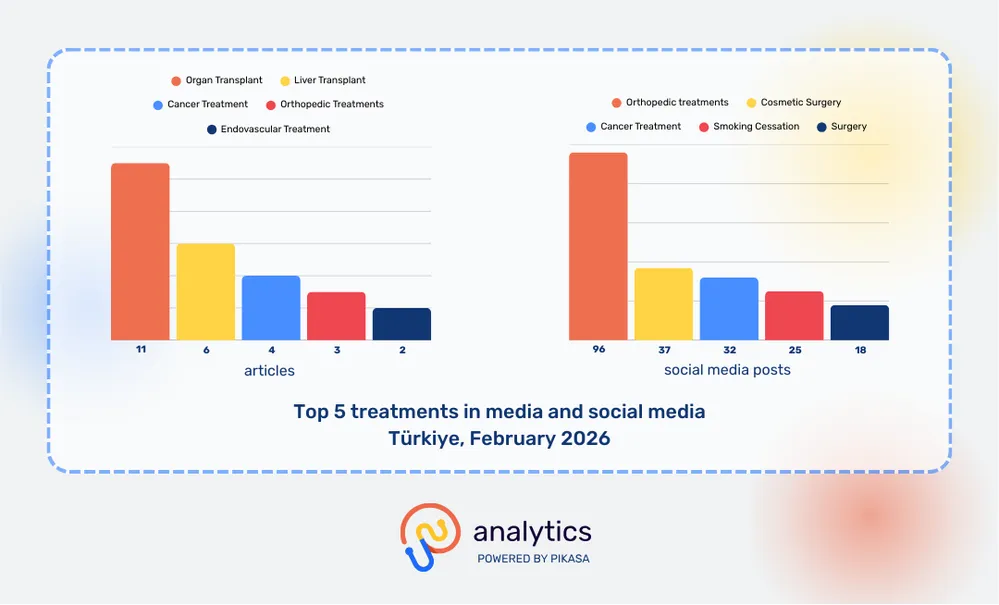 Organ Transplant
Liver Transplant
Cancer Treatment
Orthopedic Treatments
Endovascular Treatment

11
6
4
3
2
articles

Orthopedic treatments
Cosmetic Surgery
Cancer Treatment
Smoking Cessation
Surgery

96
37
32
25
18
social media posts

Top 5 treatments in media and social media
Türkiye, February 2026

analytics
POWERED BY PIKASA